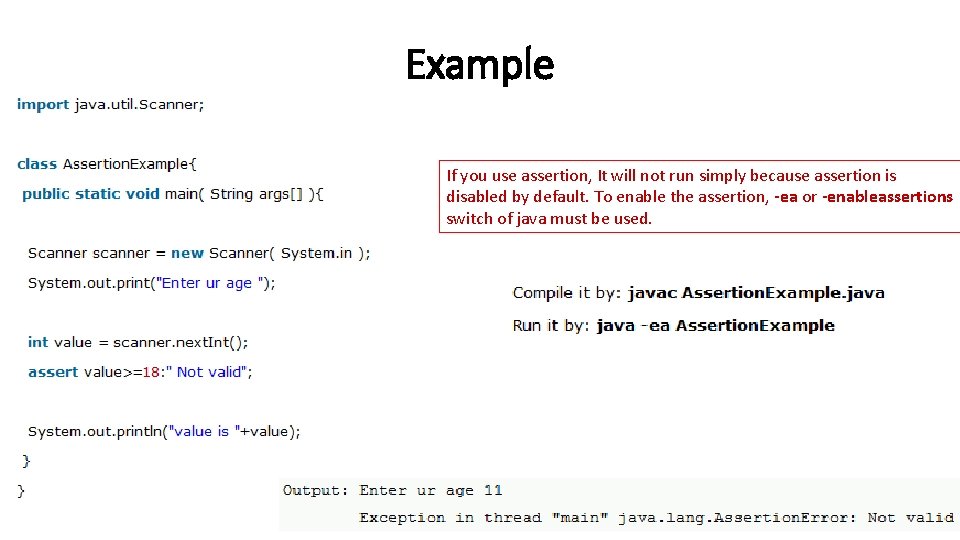 Example

import java.util.Scanner;

class AssertionExample{
public static void main( String args[] ){

Scanner scanner = new Scanner( System.in );
System.out.print("Enter ur age ");

int value = scanner.nextInt();
assert value>=18:" Not valid";

System.out.println("value is "+value);
}
}

If you use assertion, It will not run simply because assertion is disabled by default. To enable the assertion, -ea or -enableassertions switch of java must be used.

Compile it by: javac AssertionExample.java

Run it by: java -ea AssertionExample

Output: Enter ur age 11
Exception in thread "main" java.lang.AssertionError: Not valid